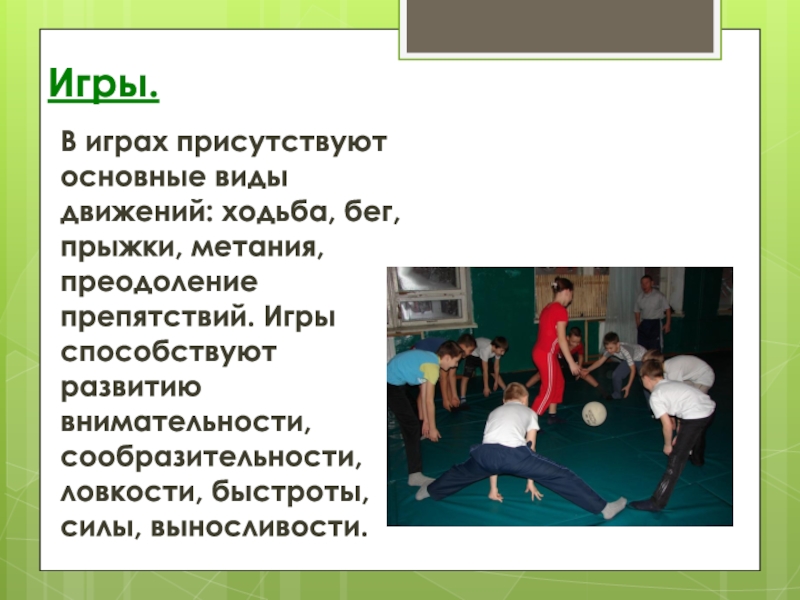 Игры.

В играх присутствуют основные виды движений: ходьба, бег, прыжки, метания, преодоление препятствий. Игры способствуют развитию внимательности, сообразительности, ловкости, быстроты, силы, выносливости.